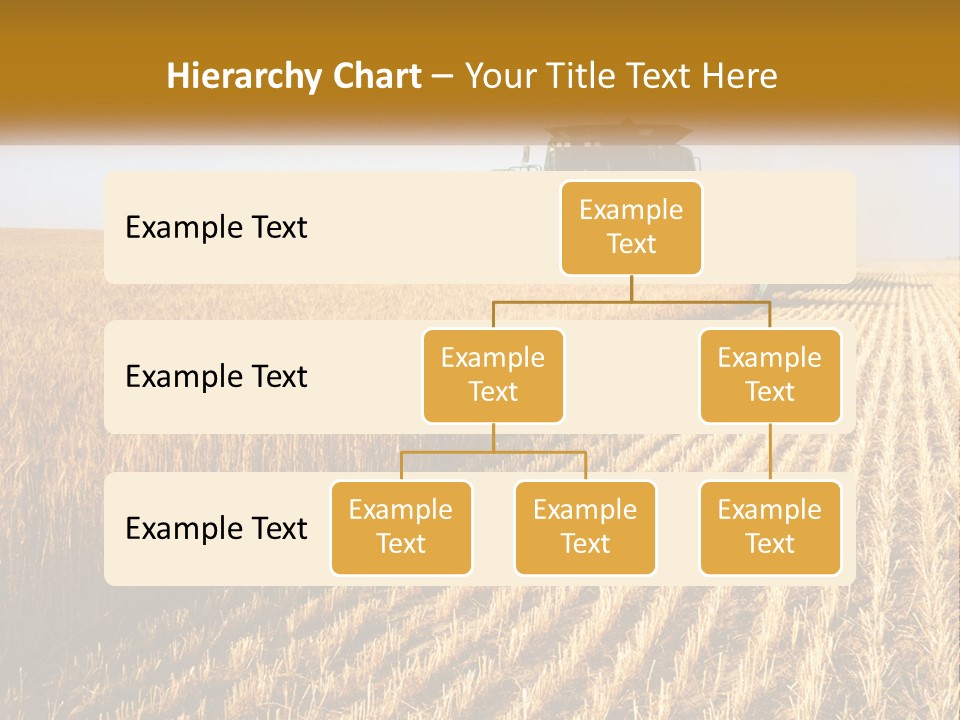 Hierarchy Chart – Your Title Text Here

Example Text

Example Text

Example Text

Example Text

Example Text

Example Text

Example Text

Example Text

Example Text